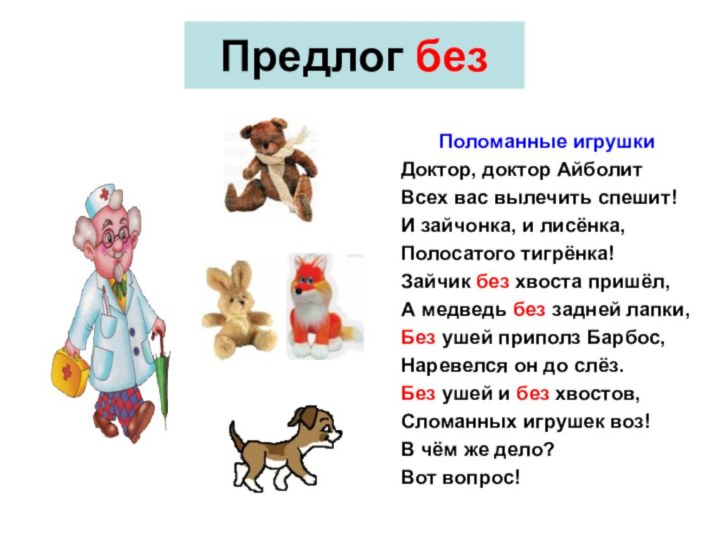 Предлог без

Поломанные игрушки
Доктор, доктор Айболит
Всех вас вылечить спешит!
И зайчонка, и лисёнка,
Полосатого тигрёнка!
Зайчик без хвоста пришёл,
А медведь без задней лапки,
Без ушей приполз Барбос,
Наревелся он до слёз.
Без ушей и без хвостов,
Сломанных игрушек воз!
В чём же дело?
Вот вопрос!